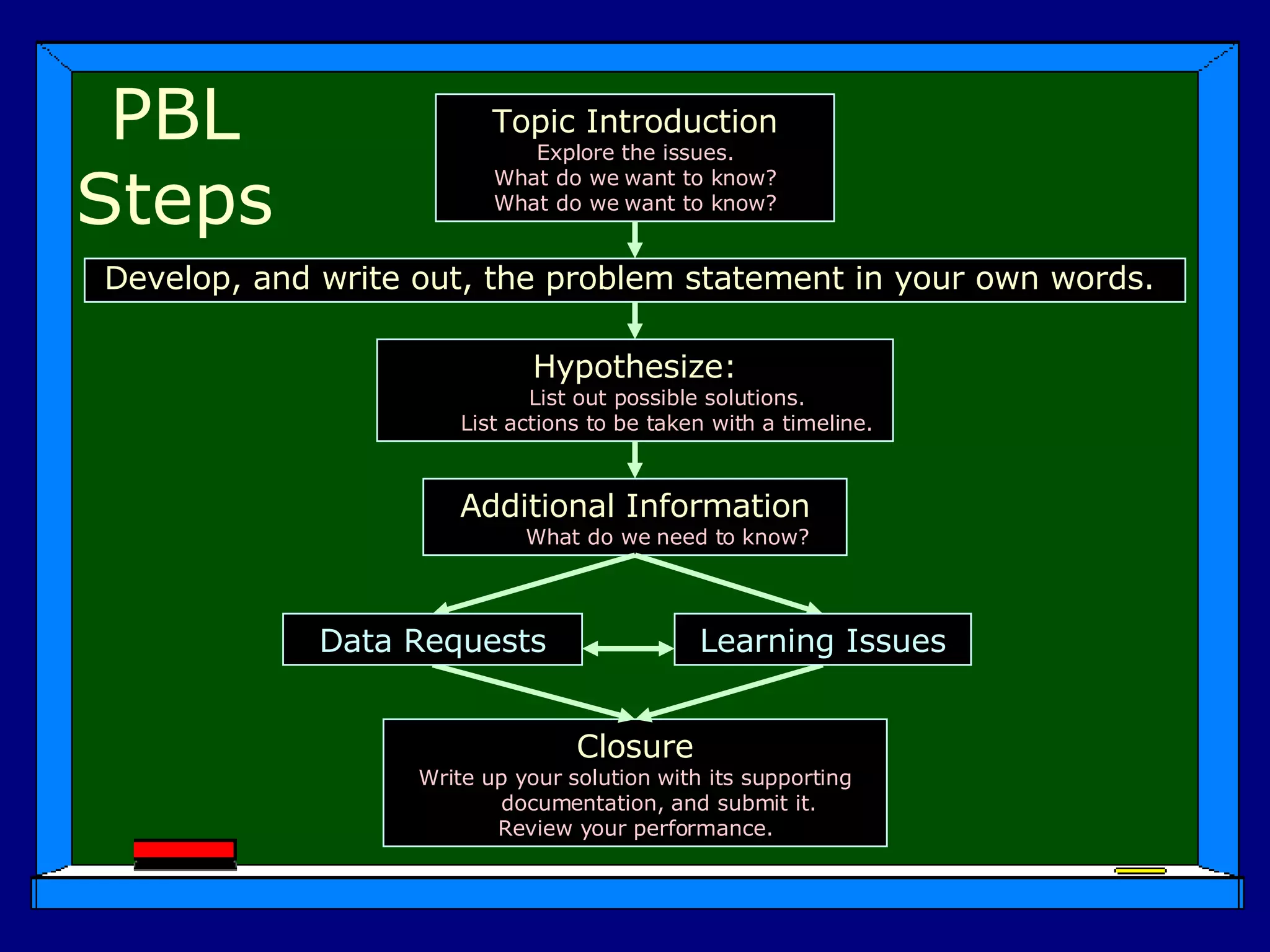 PBL Steps

Topic Introduction
Explore the issues.
What do we want to know?
What do we want to know?

Develop, and write out, the problem statement in your own words.

Hypothesize:
List out possible solutions.
List actions to be taken with a timeline.

Additional Information
What do we need to know?

Data Requests

Learning Issues

Closure
Write up your solution with its supporting documentation, and submit it.
Review your performance.